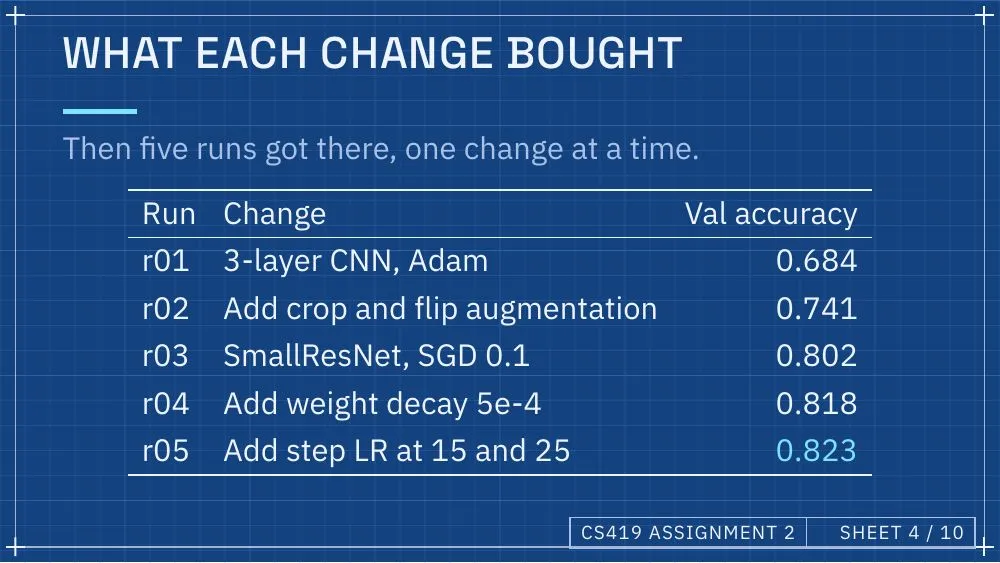 WHAT EACH CHANGE BOUGHT

Then five runs got there, one change at a time.

| Run | Change | Val accuracy |
|---|---|---|
| r01 | 3-layer CNN, Adam | 0.684 |
| r02 | Add crop and flip augmentation | 0.741 |
| r03 | SmallResNet, SGD 0.1 | 0.802 |
| r04 | Add weight decay 5e-4 | 0.818 |
| r05 | Add step LR at 15 and 25 | 0.823 |

CS419 ASSIGNMENT 2 SHEET 4 / 10